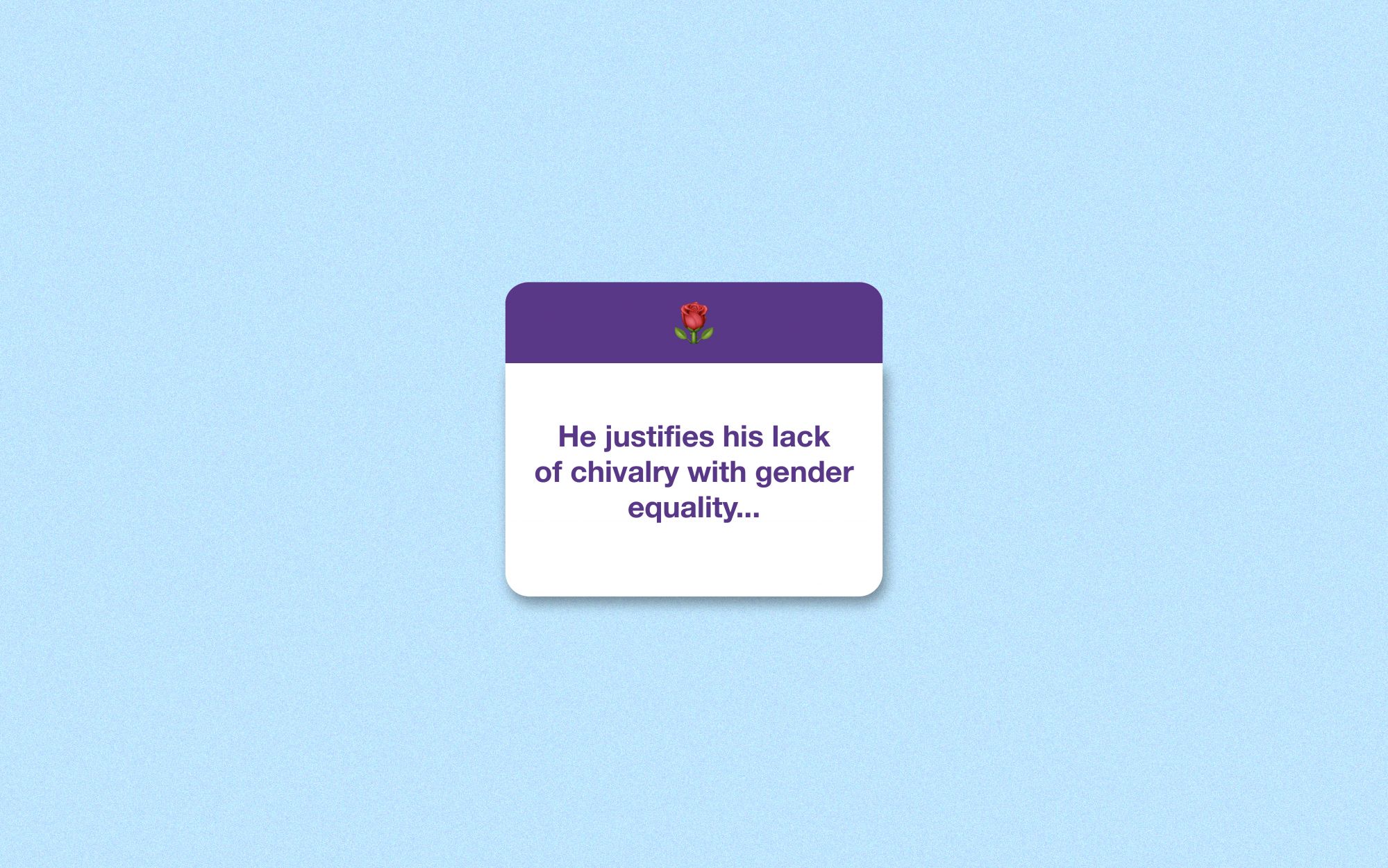 He justifies his lack of chivalry with gender equality...